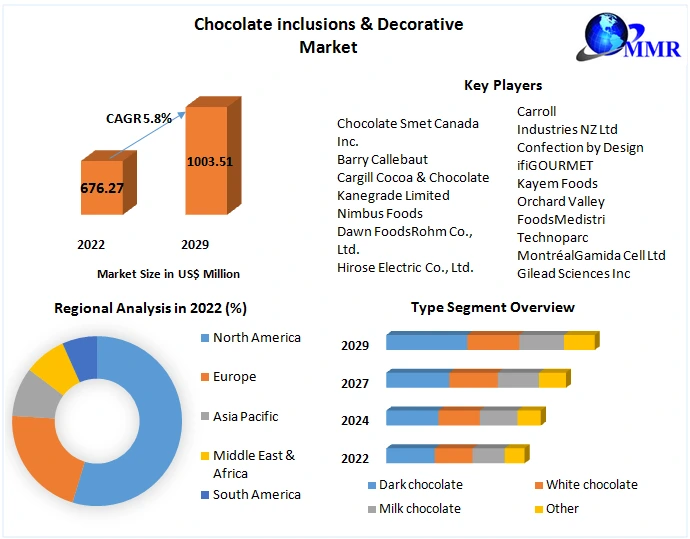 Chocolate inclusions & Decorative Market

MMR

CAGR 5.8%

676.27

1003.51

2022

2029

Market Size in US$ Million

Key Players

Chocolate Smet Canada Inc.
Barry Callebaut
Cargill Cocoa & Chocolate
Kanegrade Limited
Nimbus Foods
Dawn FoodsRohm Co., Ltd.
Hirose Electric Co., Ltd.

Carroll Industries NZ Ltd
Confection by Design
ifiGOURMET
Kayem Foods
Orchard Valley
FoodsMedistri
Technoparc
MontréalGamida Cell Ltd
Gilead Sciences Inc

Regional Analysis in 2022 (%)

North America
Europe
Asia Pacific
Middle East & Africa
South America

Type Segment Overview

2029
2027
2024
2022

Dark chocolate
White chocolate
Milk chocolate
Other